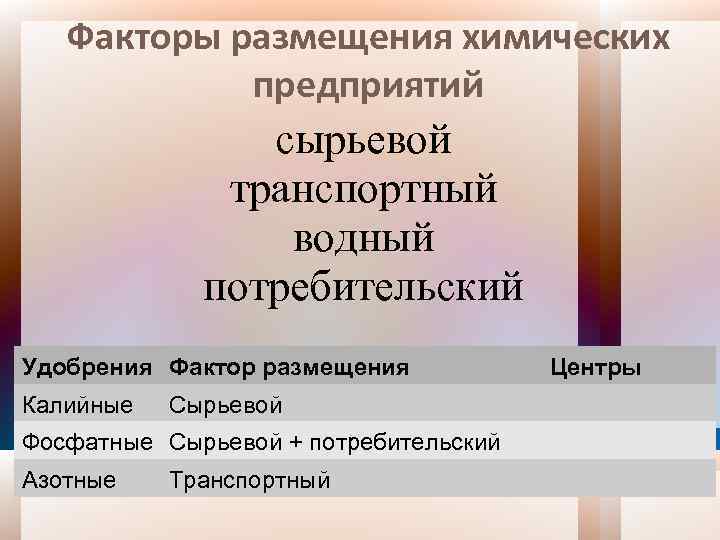 Факторы размещения химических предприятий

сырьевой
транспортный
водный
потребительский

| Удобрения | Фактор размещения | Центры |
|---|---|---|
| Калийные | Сырьевой | |
| Фосфатные | Сырьевой + потребительский | |
| Азотные | Транспортный | |